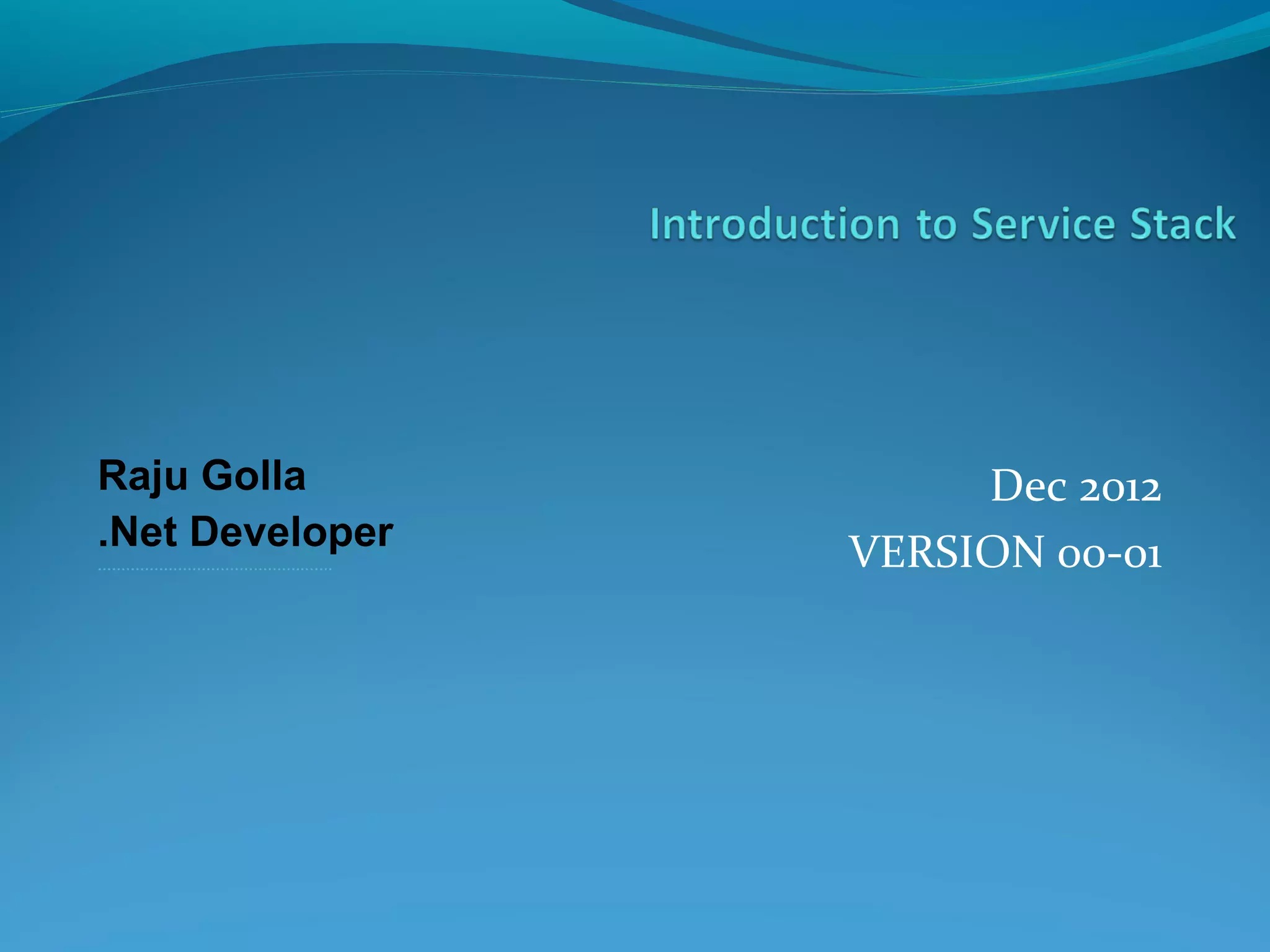 Introduction to Service Stack

Raju Golla
.Net Developer

Dec 2012
VERSION 00-01